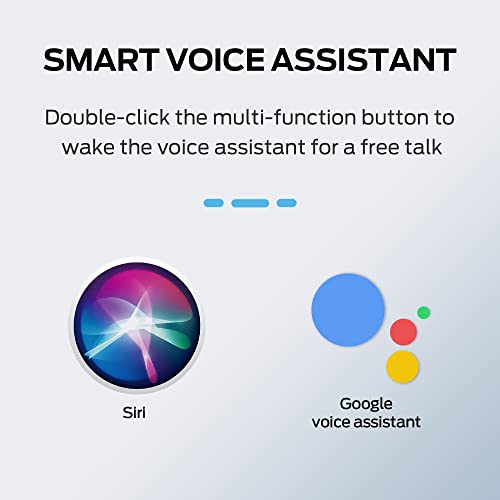 SMART VOICE ASSISTANT

Double-click the multi-function button to wake the voice assistant for a free talk

Siri

Google
voice assistant